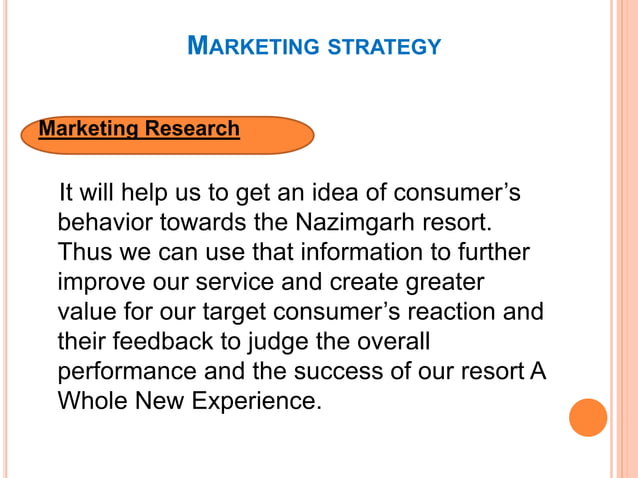 MARKETING STRATEGY

Marketing Research

It will help us to get an idea of consumer’s behavior towards the Nazimgarh resort. Thus we can use that information to further improve our service and create greater value for our target consumer’s reaction and their feedback to judge the overall performance and the success of our resort A Whole New Experience.